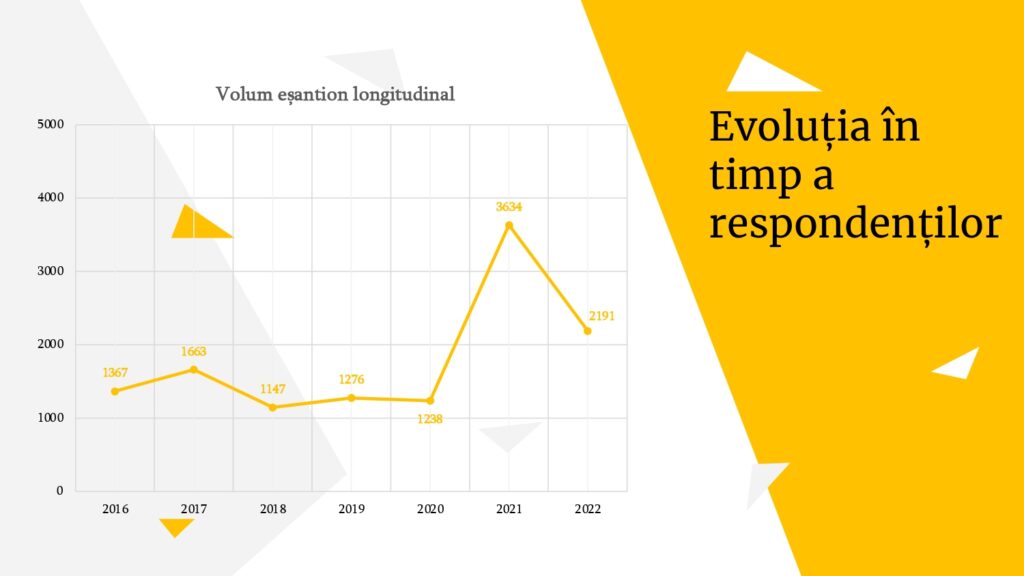 Volum eșantion longitudinal

5000
4000
3000
2000
1000
0

1367
1663
1147
1276
1238
3634
2191

2016
2017
2018
2019
2020
2021
2022

Evoluția în timp a respondenților